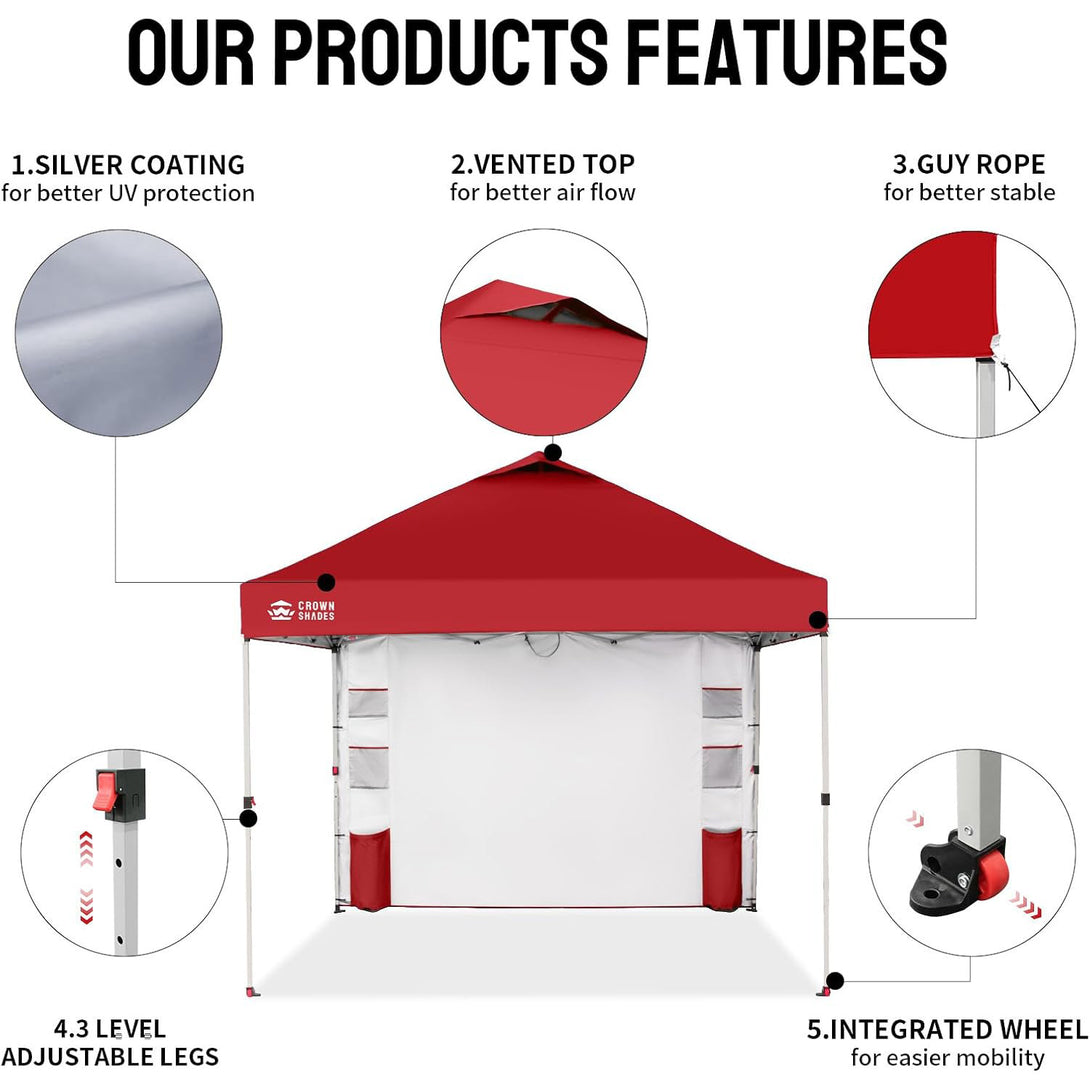 OUR PRODUCTS FEATURES

1.SILVER COATING
for better UV protection

2.VENTED TOP
for better air flow

3.GUY ROPE
for better stable

CROWN SHADES

4.3 LEVEL
ADJUSTABLE LEGS

5.INTEGRATED WHEEL
for easier mobility